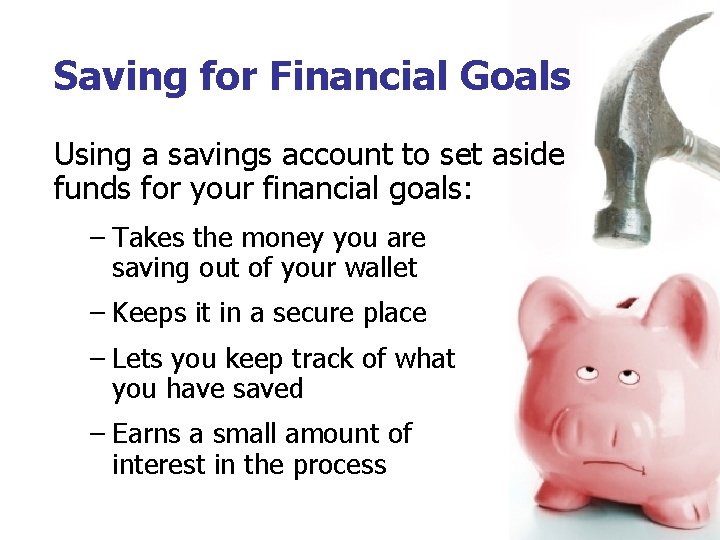 Saving for Financial Goals

Using a savings account to set aside funds for your financial goals:

– Takes the money you are saving out of your wallet

– Keeps it in a secure place

– Lets you keep track of what you have saved

– Earns a small amount of interest in the process